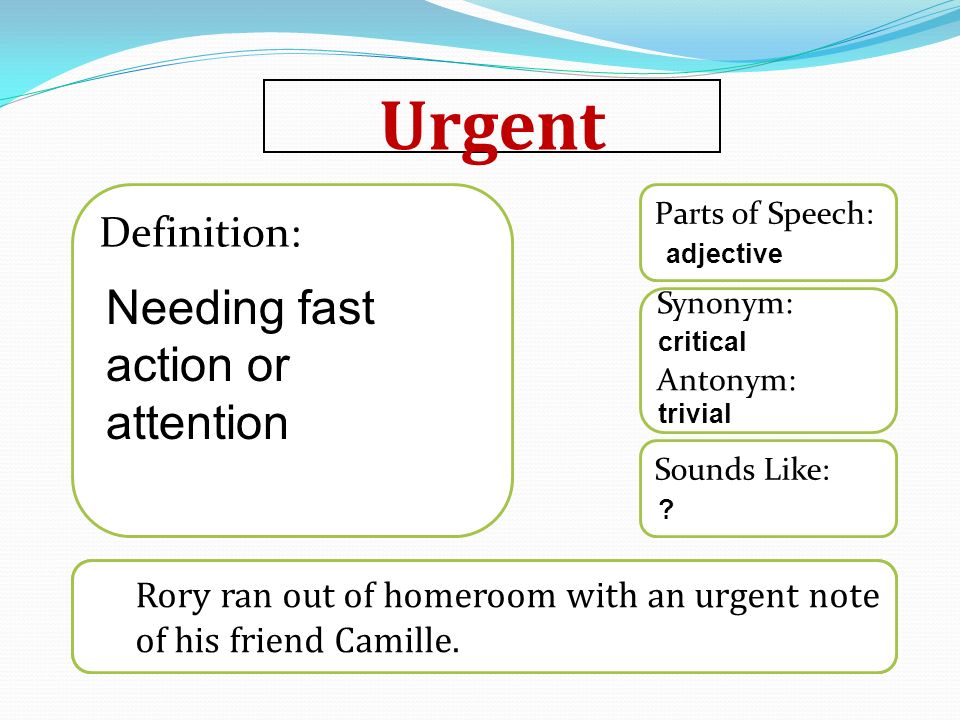 Urgent

Definition:

Needing fast action or attention

Parts of Speech:
adjective

Synonym:
critical
Antonym:
trivial

Sounds Like:
?

Rory ran out of homeroom with an urgent note of his friend Camille.